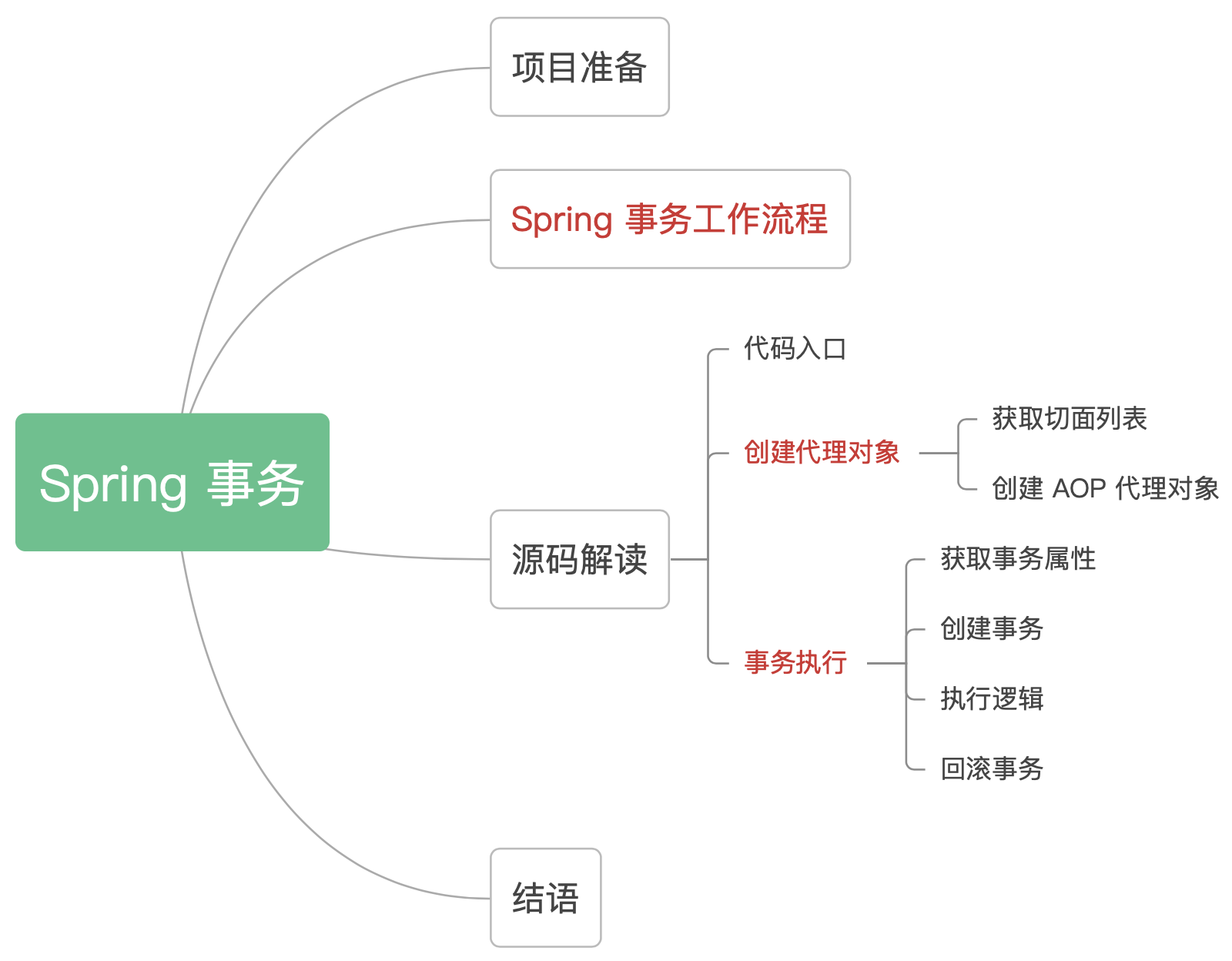 Spring 事务

项目准备

Spring 事务工作流程

源码解读

代码入口

创建代理对象

获取切面列表

创建 AOP 代理对象

事务执行

获取事务属性

创建事务

执行逻辑

回滚事务

结语